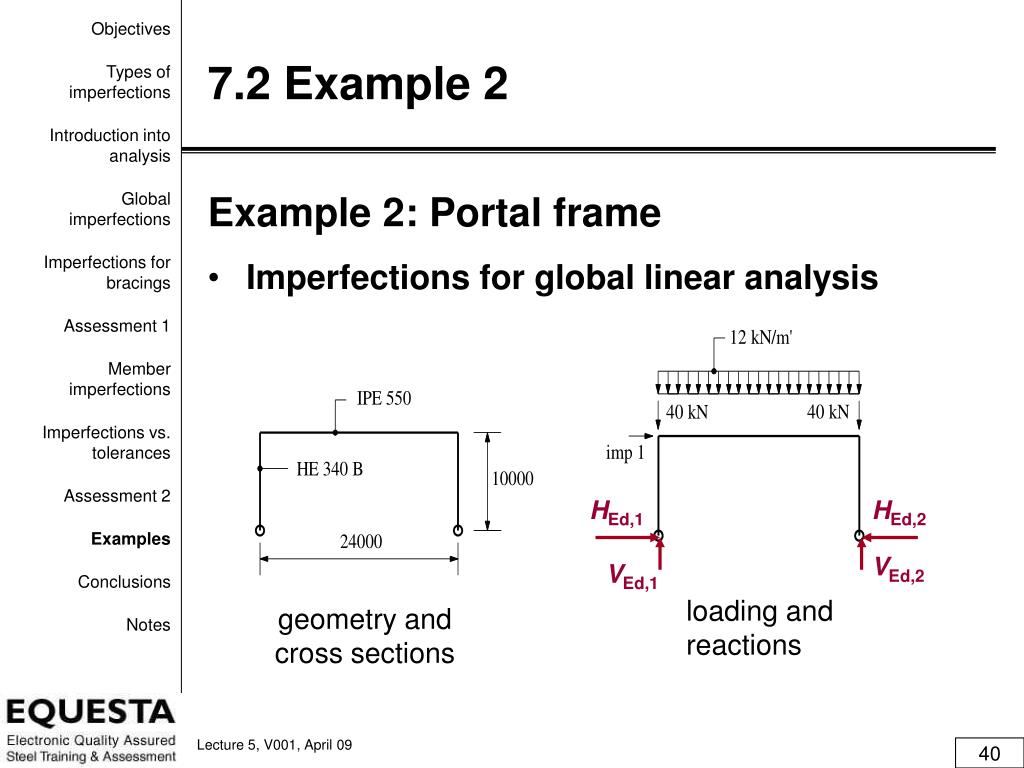 Objectives

Types of imperfections

Introduction into analysis

Global imperfections

Imperfections for bracings

Assessment 1

Member imperfections

Imperfections vs. tolerances

Assessment 2

Examples

Conclusions

Notes

7.2 Example 2

Example 2: Portal frame

• Imperfections for global linear analysis

IPE 550

HE 340 B

10000

24000

geometry and cross sections

12 kN/m'

40 kN

40 kN

imp 1

$H_{Ed,1}$

$H_{Ed,2}$

$V_{Ed,1}$

$V_{Ed,2}$

loading and reactions

EQUESTA
Electronic Quality Assured Steel Training & Assessment

Lecture 5, V001, April 09

40